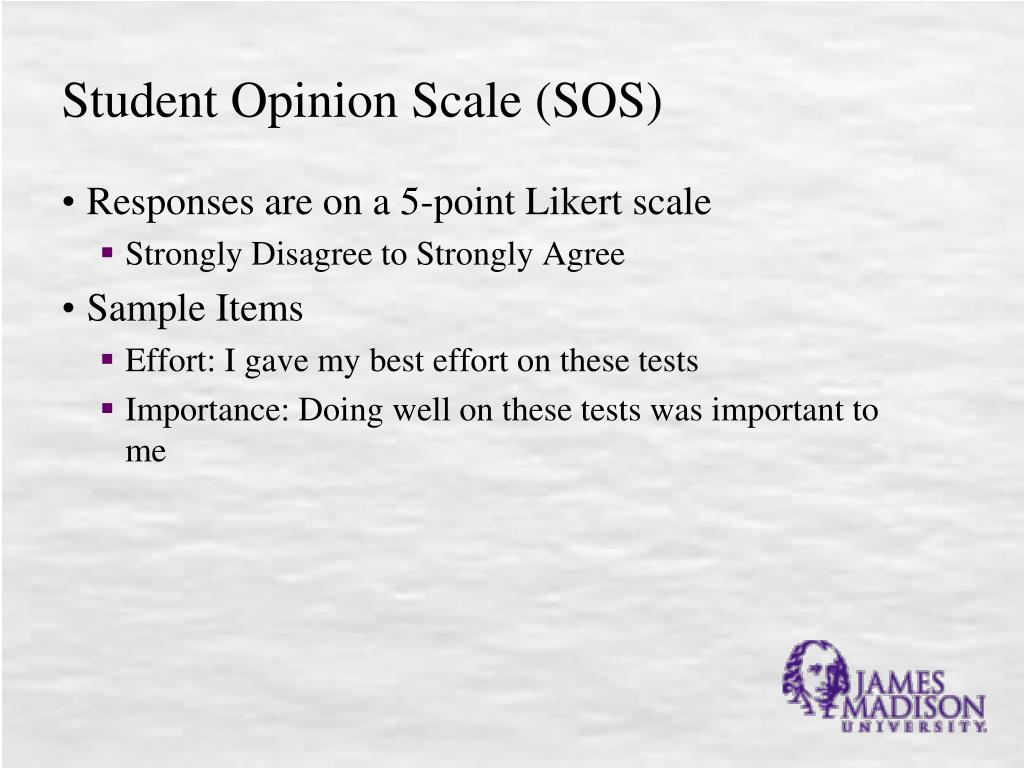 Student Opinion Scale (SOS)

• Responses are on a 5-point Likert scale
  ▪ Strongly Disagree to Strongly Agree
• Sample Items
  ▪ Effort: I gave my best effort on these tests
  ▪ Importance: Doing well on these tests was important to me

JAMES MADISON UNIVERSITY.